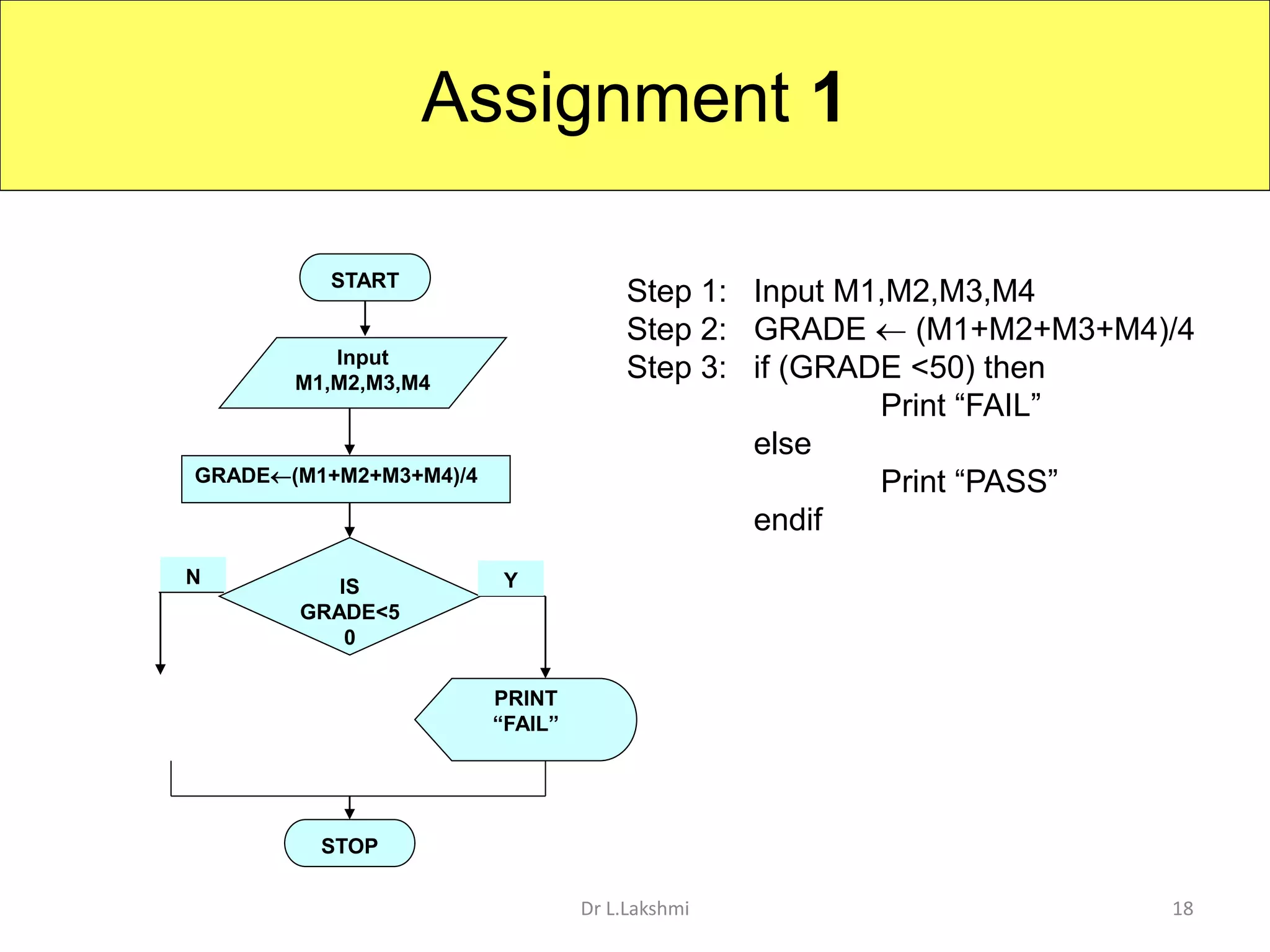 Assignment 1

START

Input M1,M2,M3,M4

GRADE←(M1+M2+M3+M4)/4

N

IS GRADE<5 0

Y

PRINT “FAIL”

STOP

Step 1: Input M1,M2,M3,M4
Step 2: GRADE ← (M1+M2+M3+M4)/4
Step 3: if (GRADE <50) then
Print “FAIL”
else
Print “PASS”
endif

Dr L.Lakshmi

18